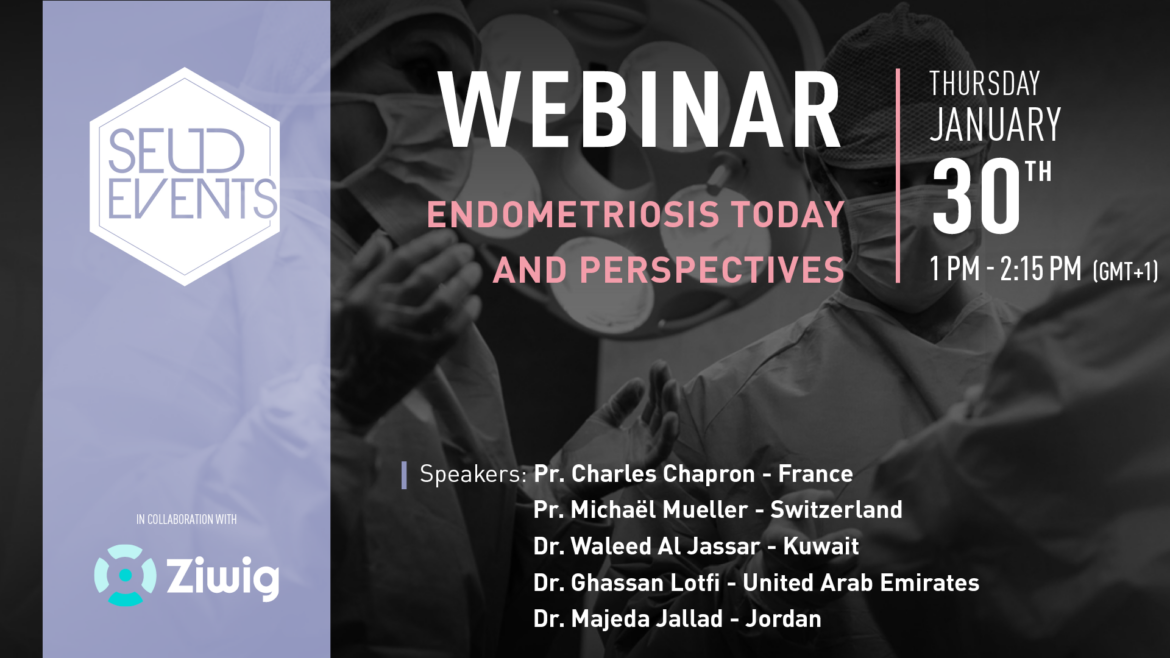 SEUD EVENTS

IN COLLABORATION WITH

Ziwig

WEBINAR

ENDOMETRIOSIS TODAY AND PERSPECTIVES

THURSDAY
JANUARY
30TH
1 PM - 2:15 PM (GMT+1)

Speakers: Pr. Charles Chapron - France
Pr. Michaël Mueller - Switzerland
Dr. Waleed Al Jassar - Kuwait
Dr. Ghassan Lotfi - United Arab Emirates
Dr. Majeda Jallad - Jordan